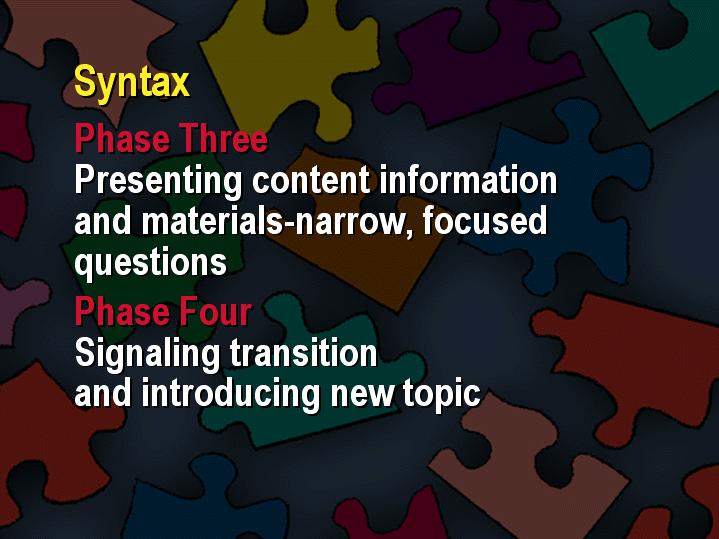 Syntax

Phase Three

Presenting content information and materials-narrow, focused questions

Phase Four

Signaling transition and introducing new topic